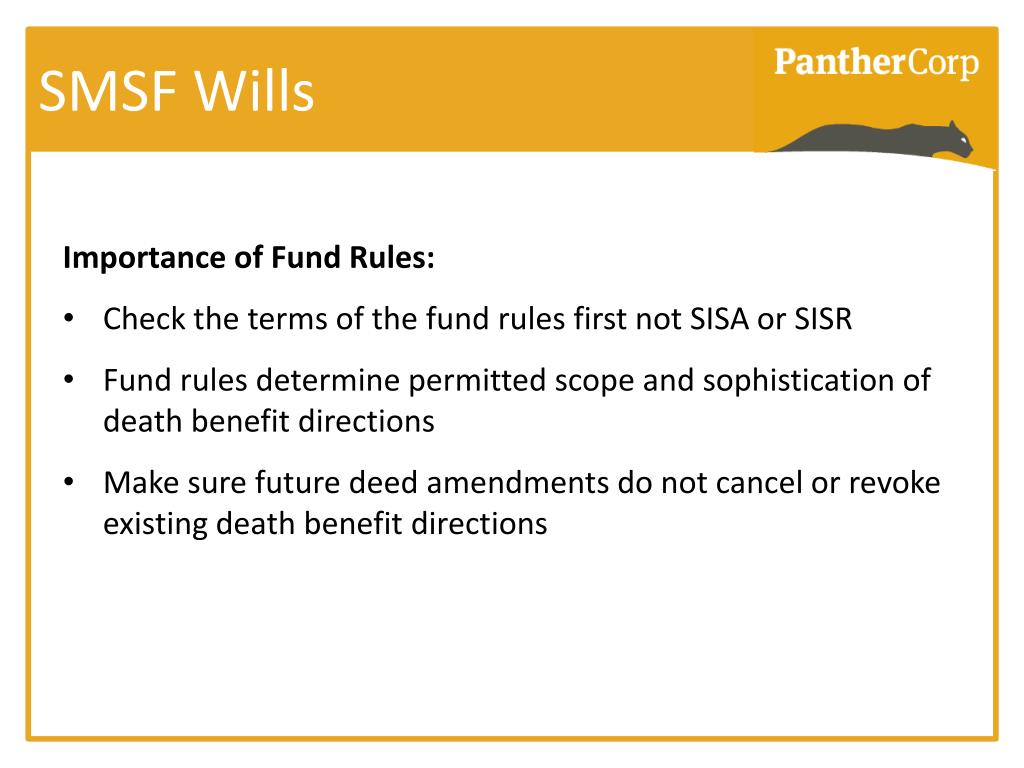 SMSF Wills

PantherCorp

Importance of Fund Rules:

• Check the terms of the fund rules first not SISA or SISR

• Fund rules determine permitted scope and sophistication of death benefit directions

• Make sure future deed amendments do not cancel or revoke existing death benefit directions